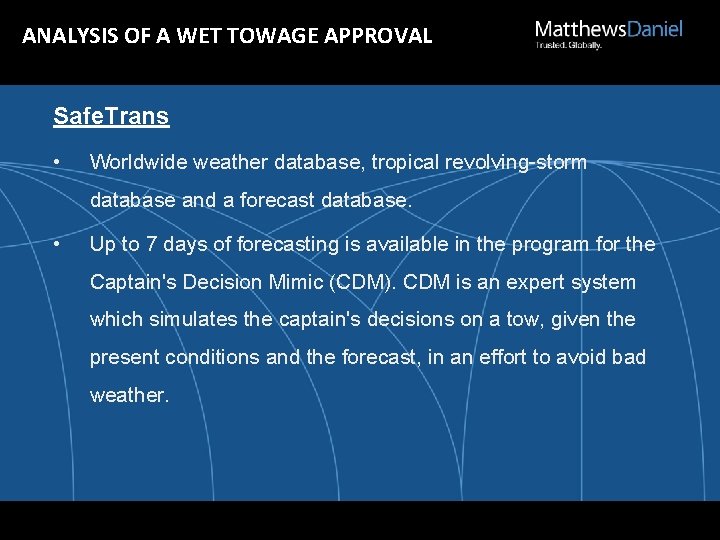 ANALYSIS OF A WET TOWAGE APPROVAL

MatthewsDaniel
Trusted. Globally.

SafeTrans

• Worldwide weather database, tropical revolving-storm database and a forecast database.

• Up to 7 days of forecasting is available in the program for the Captain's Decision Mimic (CDM). CDM is an expert system which simulates the captain's decisions on a tow, given the present conditions and the forecast, in an effort to avoid bad weather.